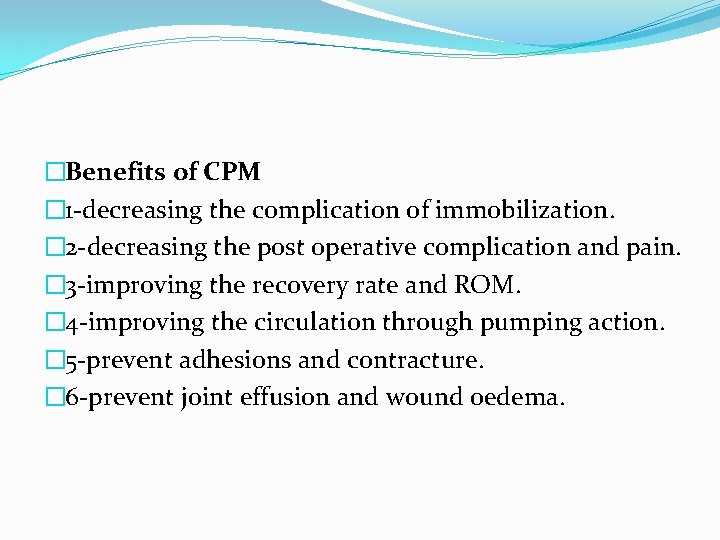 □Benefits of CPM
□1-decreasing the complication of immobilization.
□2-decreasing the post operative complication and pain.
□3-improving the recovery rate and ROM.
□4-improving the circulation through pumping action.
□5-prevent adhesions and contracture.
□6-prevent joint effusion and wound oedema.